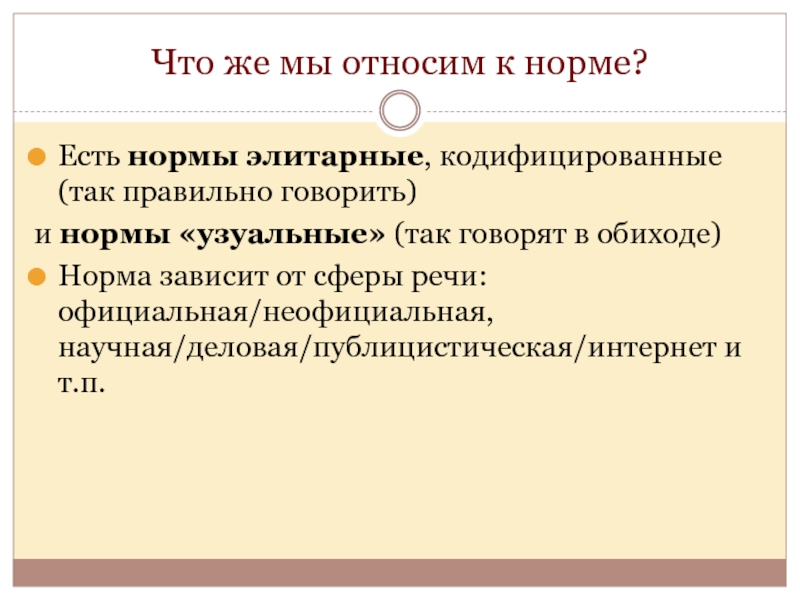 Что же мы относим к норме?

Есть нормы элитарные, кодифицированные (так правильно говорить)

и нормы «узуальные» (так говорят в обиходе)

Норма зависит от сферы речи: официальная/неофициальная, научная/деловая/публицистическая/интернет и т.п.